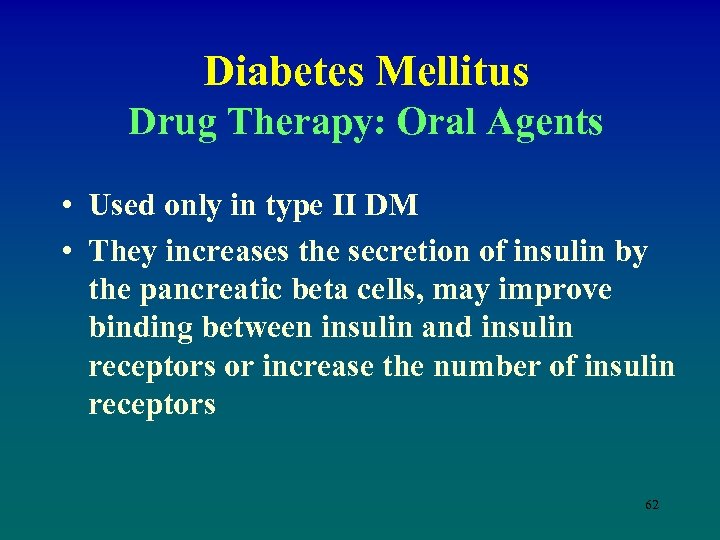 Diabetes Mellitus
Drug Therapy: Oral Agents

• Used only in type II DM
• They increases the secretion of insulin by the pancreatic beta cells, may improve binding between insulin and insulin receptors or increase the number of insulin receptors

62